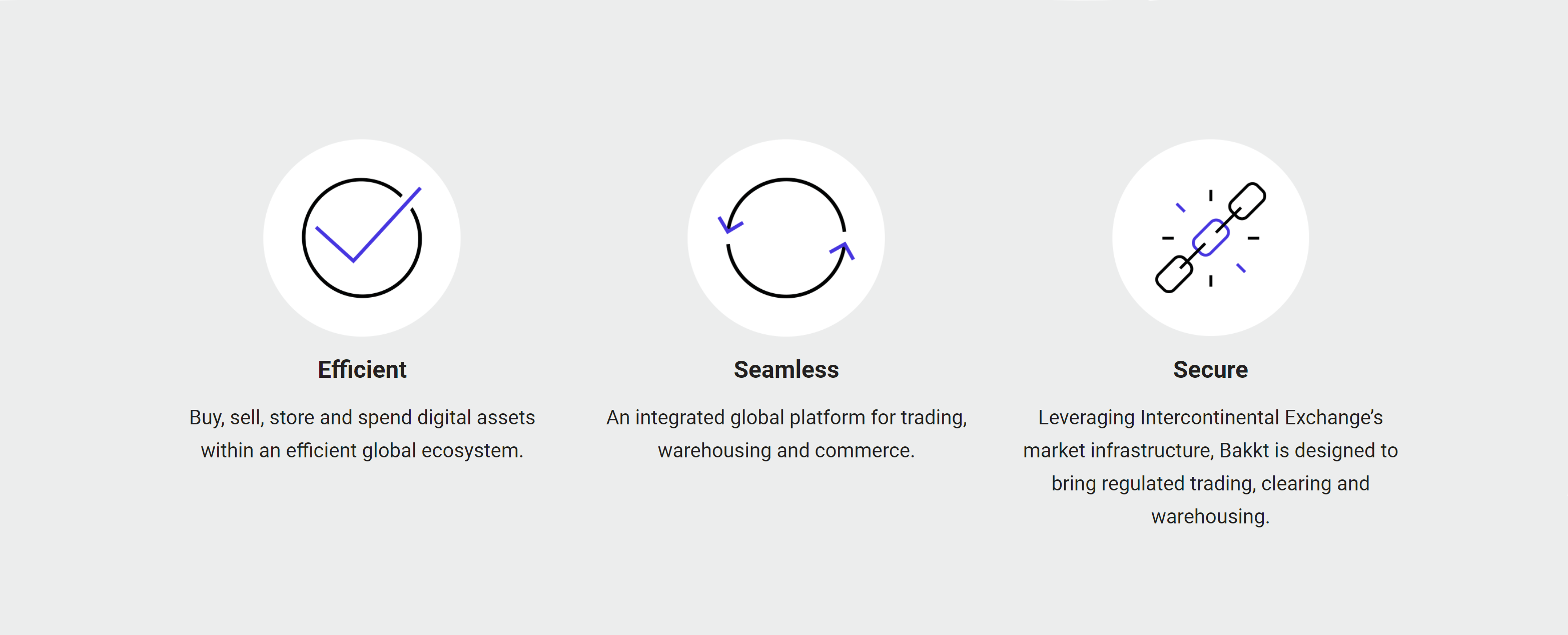 Efficient

Buy, sell, store and spend digital assets within an efficient global ecosystem.

Seamless

An integrated global platform for trading, warehousing and commerce.

Secure

Leveraging Intercontinental Exchange's market infrastructure, Bakkt is designed to bring regulated trading, clearing and warehousing.